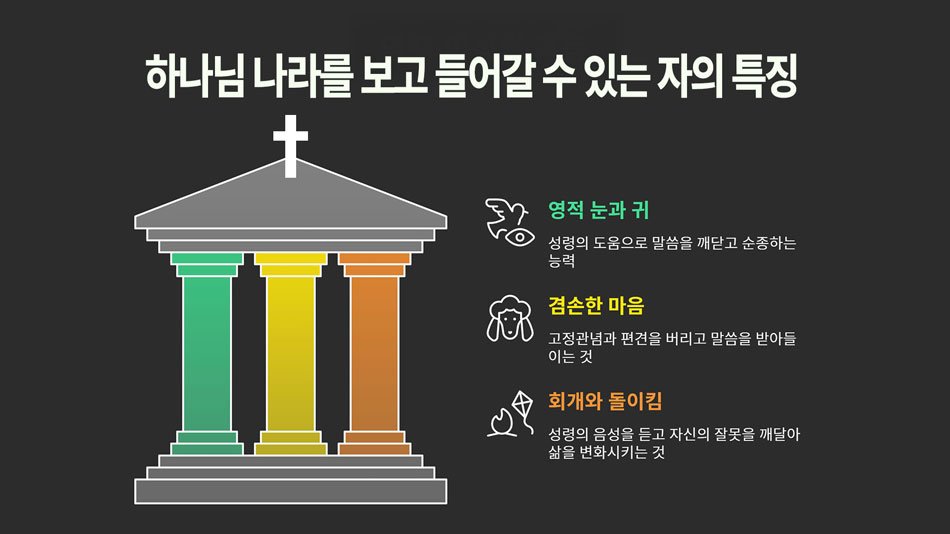 하나님 나라를 보고 들어갈 수 있는 자의 특징

영적 눈과 귀

성령의 도움으로 말씀을 깨닫고 순종하는 능력

겸손한 마음

고정관념과 편견을 버리고 말씀을 받아들이는 것

회개와 돌이킴

성령의 음성을 듣고 자신의 잘못을 깨달아 삶을 변화시키는 것